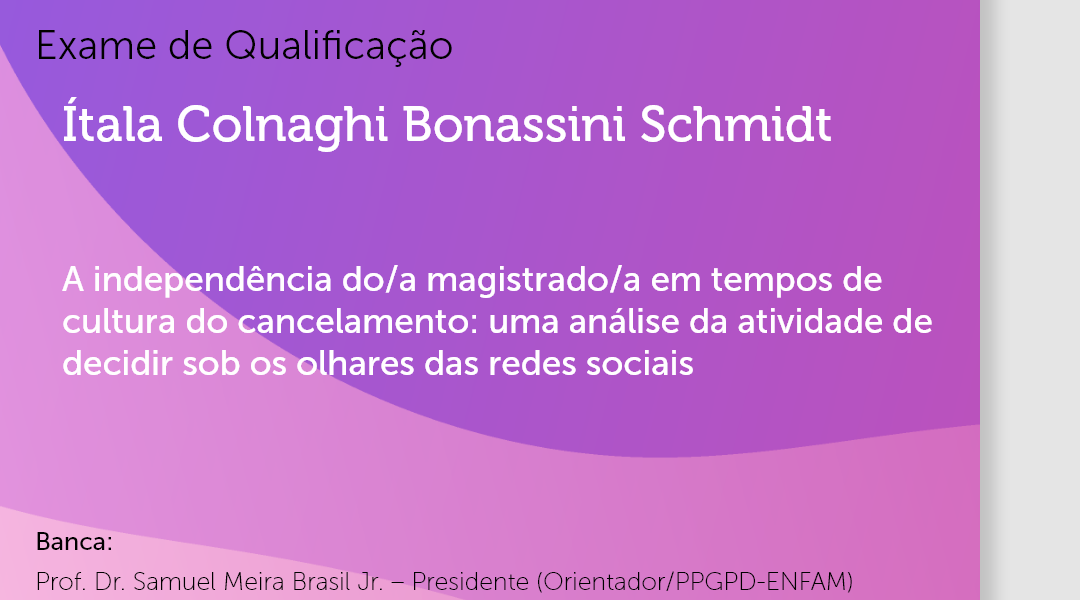 Exame de Qualificação

Ítala Colnaghi Bonassini Schmidt

A independência do/a magistrado/a em tempos de cultura do cancelamento: uma análise da atividade de decidir sob os olhares das redes sociais

Banca:

Prof. Dr. Samuel Meira Brasil Jr. – Presidente (Orientador/PPGPD-ENFAM)